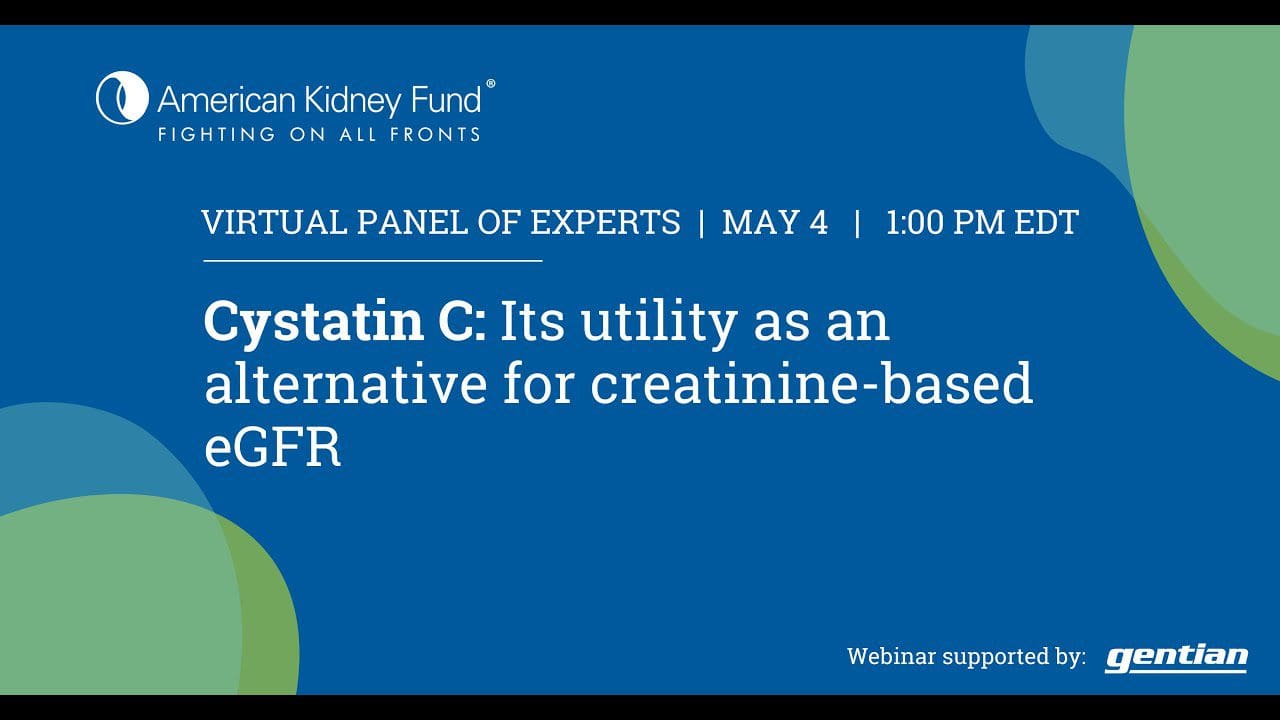 American Kidney Fund®
FIGHTING ON ALL FRONTS

VIRTUAL PANEL OF EXPERTS | MAY 4 | 1:00 PM EDT

Cystatin C: Its utility as an alternative for creatinine-based eGFR

Webinar supported by: gentian